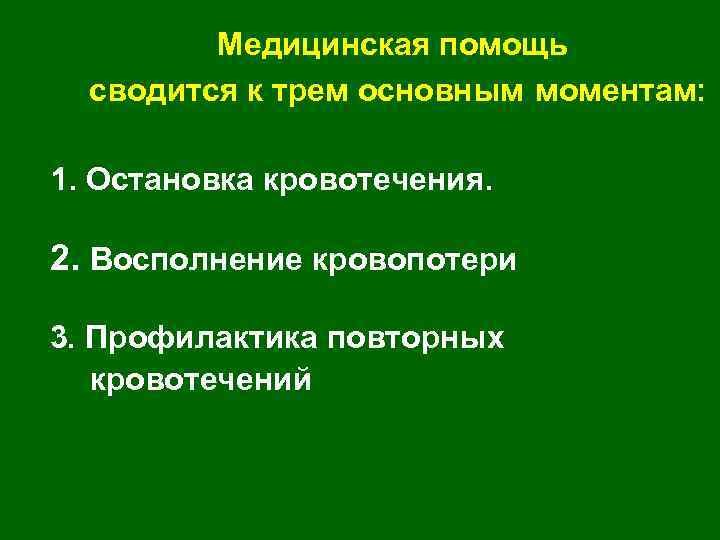 Медицинская помощь сводится к трем основным моментам:

1. Остановка кровотечения.

2. Восполнение кровопотери

3. Профилактика повторных кровотечений